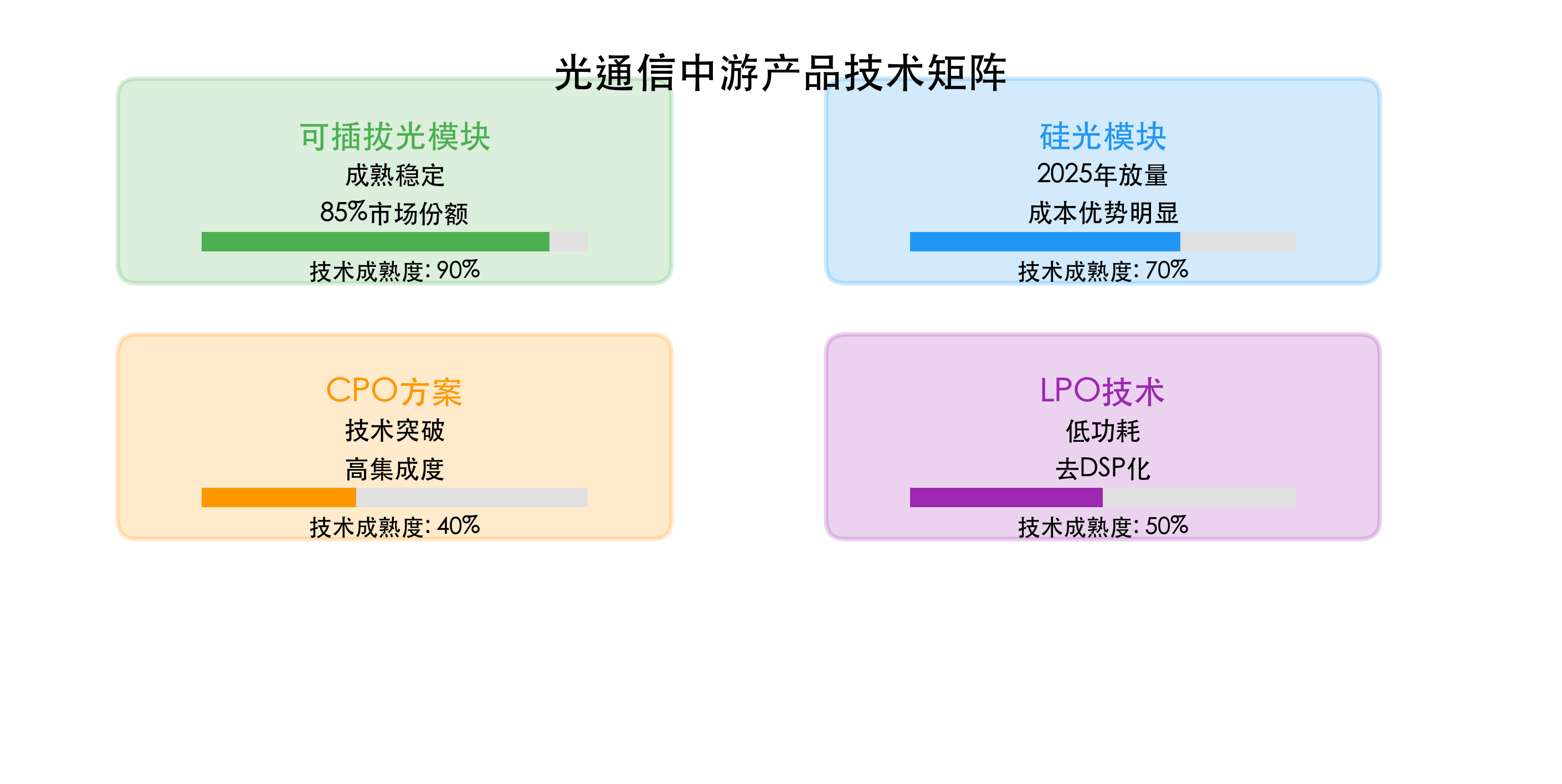 光通信中游产品技术矩阵

可插拔光模块
成熟稳定
85%市场份额
技术成熟度: 90%

硅光模块
2025年放量
成本优势明显
技术成熟度: 70%

CPO方案
技术突破
高集成度
技术成熟度: 40%

LPO技术
低功耗
去DSP化
技术成熟度: 50%